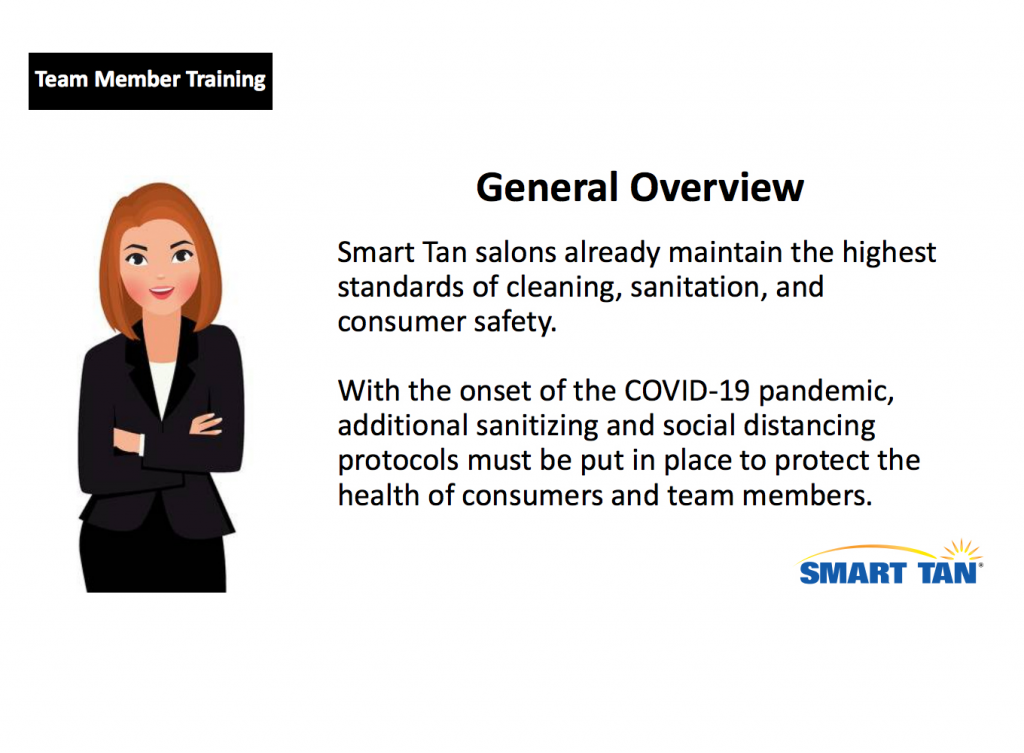 Team Member Training

General Overview

Smart Tan salons already maintain the highest standards of cleaning, sanitation, and consumer safety.

With the onset of the COVID-19 pandemic, additional sanitizing and social distancing protocols must be put in place to protect the health of consumers and team members.

SMART TAN®